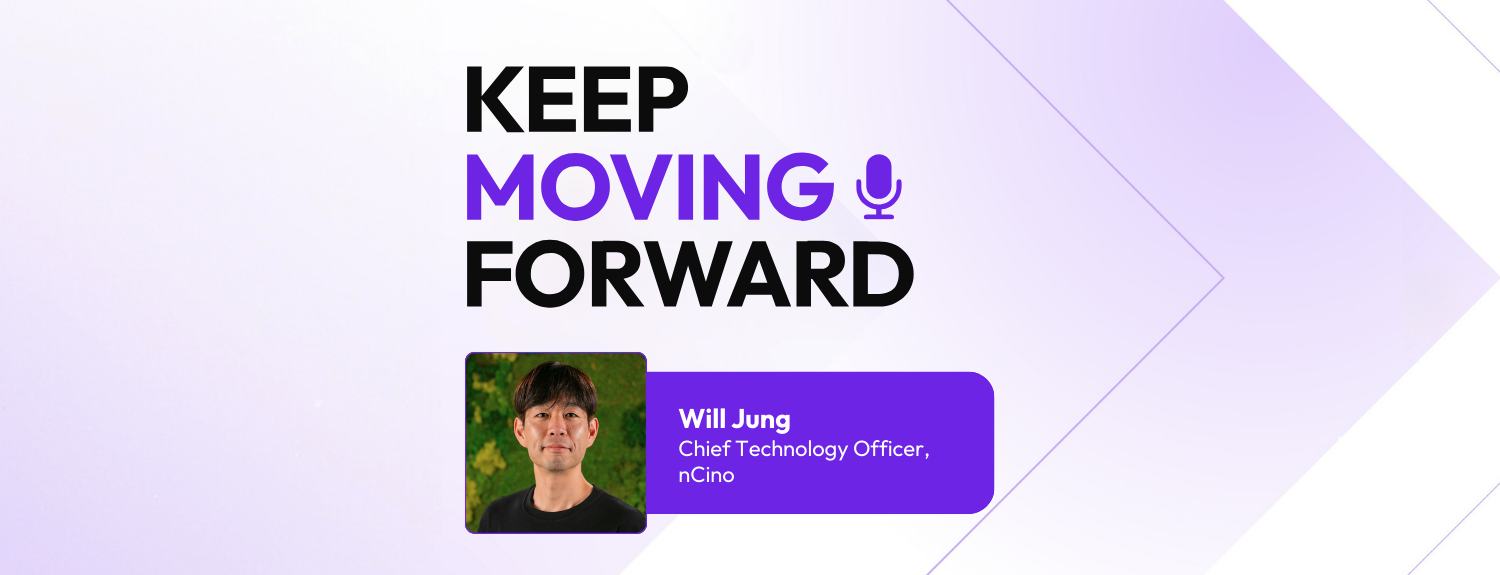 KEEP
MOVING
FORWARD

Will Jung
Chief Technology Officer, nCino